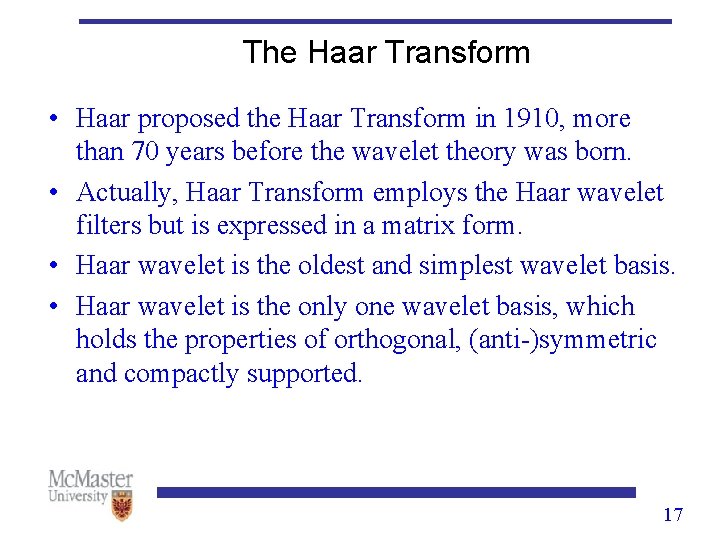 The Haar Transform

• Haar proposed the Haar Transform in 1910, more than 70 years before the wavelet theory was born.

• Actually, Haar Transform employs the Haar wavelet filters but is expressed in a matrix form.

• Haar wavelet is the oldest and simplest wavelet basis.

• Haar wavelet is the only one wavelet basis, which holds the properties of orthogonal, (anti-)symmetric and compactly supported.

McMaster University

17